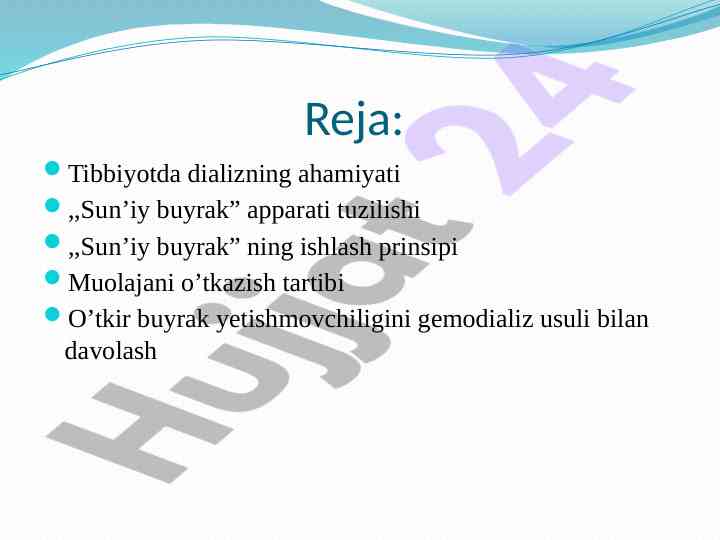 Reja:

Tibbiyotda dializning ahamiyati

„Sun’iy buyrak” apparati tuzilishi

„Sun’iy buyrak” ning ishlash prinsipi

Muolajani o’tkazish tartibi

O’tkir buyrak yetishmovchiligini gemodializ usuli bilan davolash

Hujjat 24